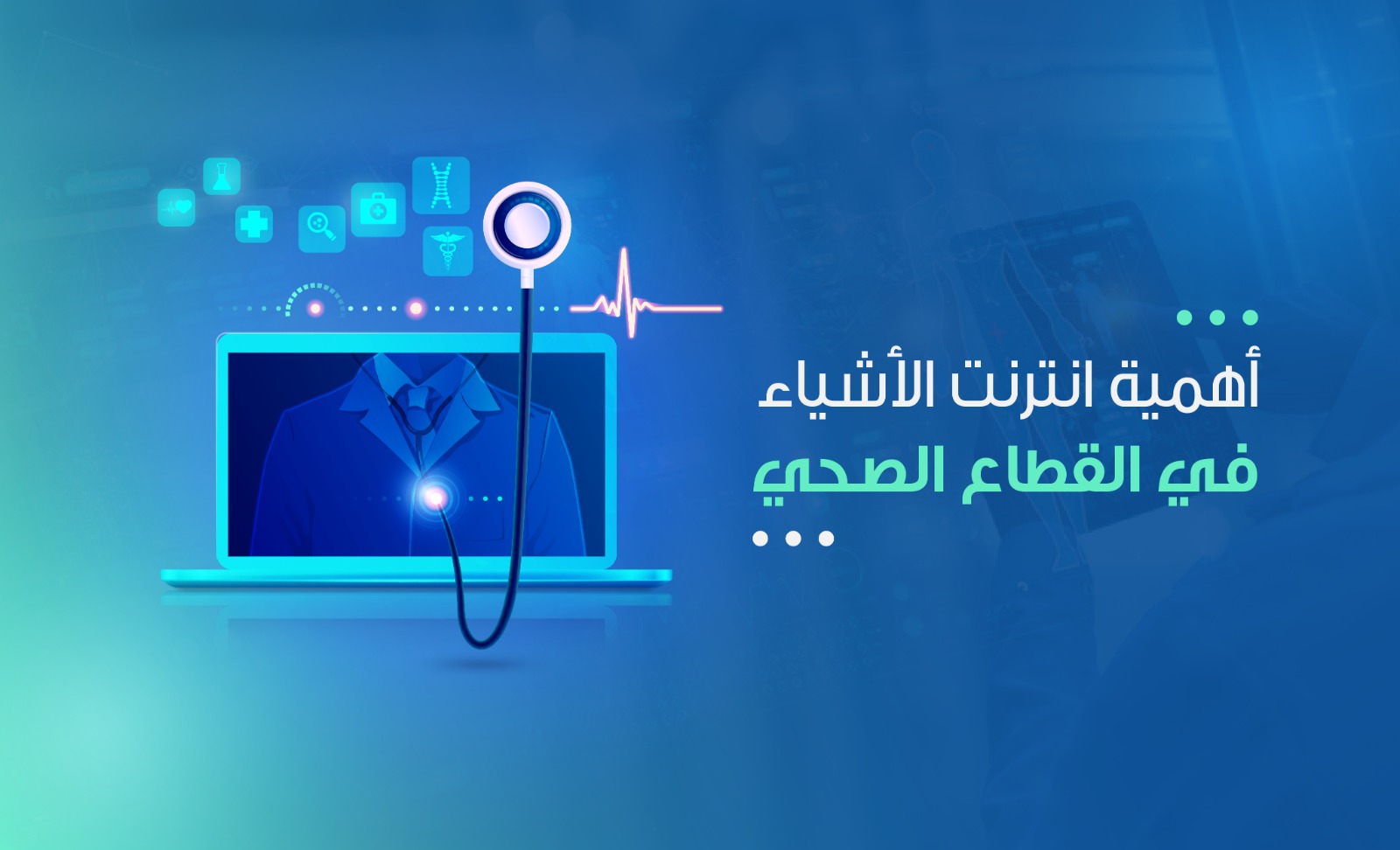 أهمية انترنت الأشياء
في القطاع الصحي